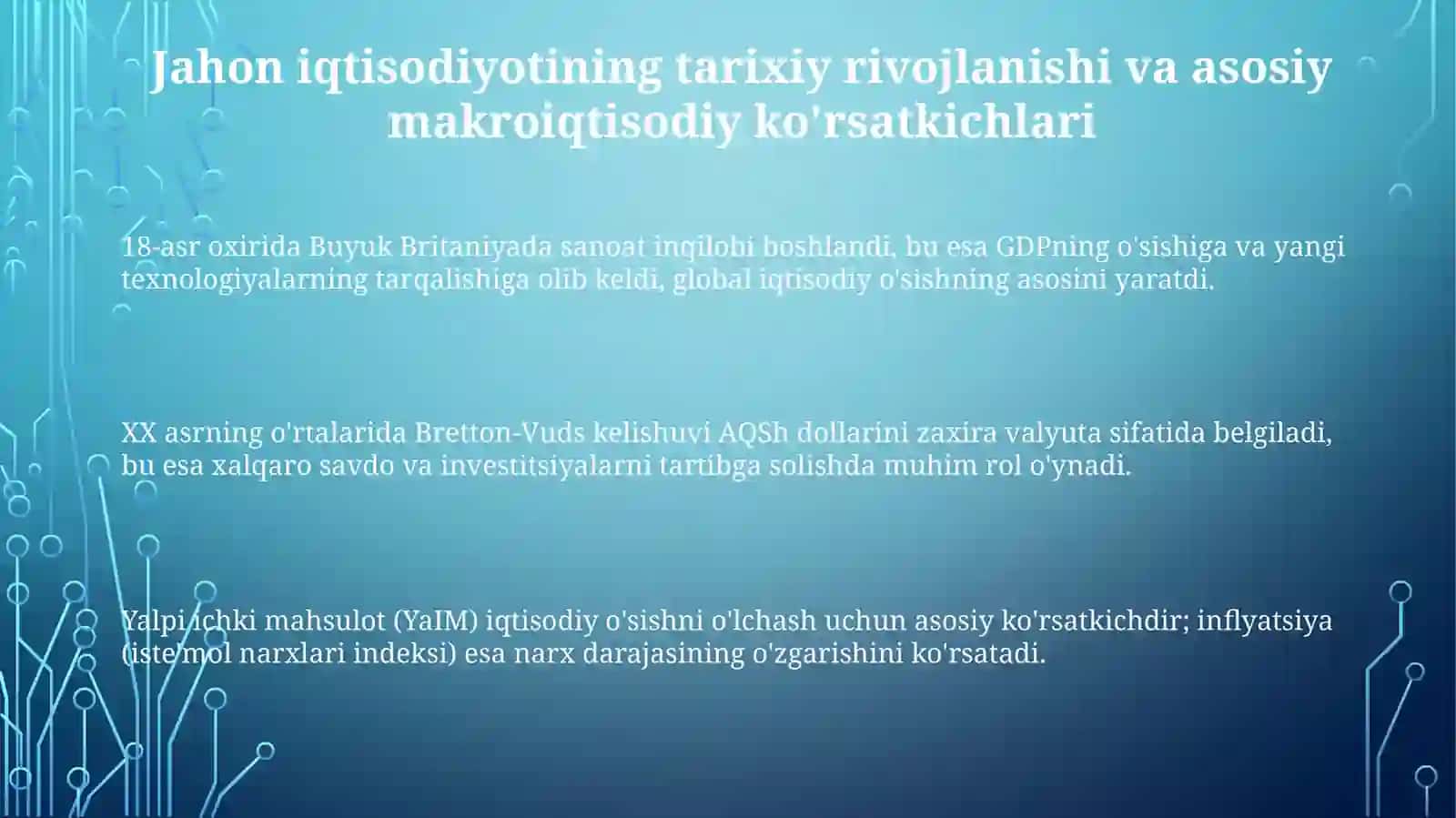 Jahon iqtisodiyotining tarixiy rivojlanishi va asosiy makroiqtisodiy ko'rsatkichlari

18-asr oxirida Buyuk Britaniyada sanoat inqilobi boshlandi, bu esa GDPning o'sishiga va yangi texnologiyalarning tarqalishiga olib keldi, global iqtisodiy o'sishning asosini yaratdi.

XX asrning o'rtalarida Bretton-Vuds kelishuvi AQSh dollarini zaxira valyuta sifatida belgiladi, bu esa xalqaro savdo va investitsiyalarni tartibga solishda muhim rol o'ynadi.

Yalpi ichki mahsulot (YaIM) iqtisodiy o'sishni o'lchash uchun asosiy ko'rsatkichdir; inflyatsiya (iste'mol narxlari indeksi) esa narx darajasining o'zgarishini ko'rsatadi.